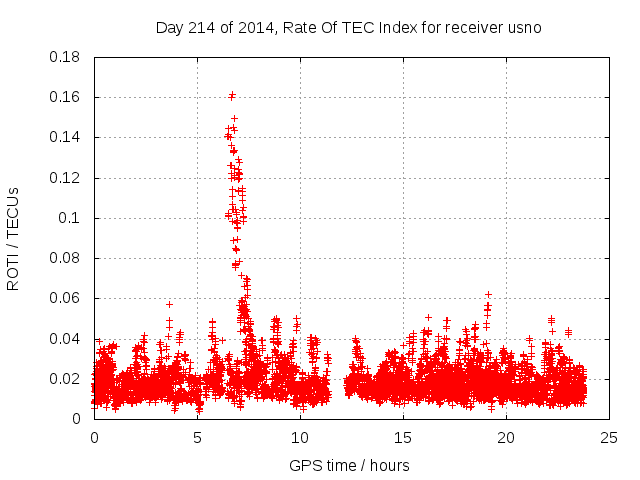 Day 214 of 2014, Rate Of TEC Index for receiver usno

ROTI / TECUs

0.18
0.16
0.14
0.12
0.1
0.08
0.06
0.04
0.02
0

0
5
10
15
20
25

GPS time / hours